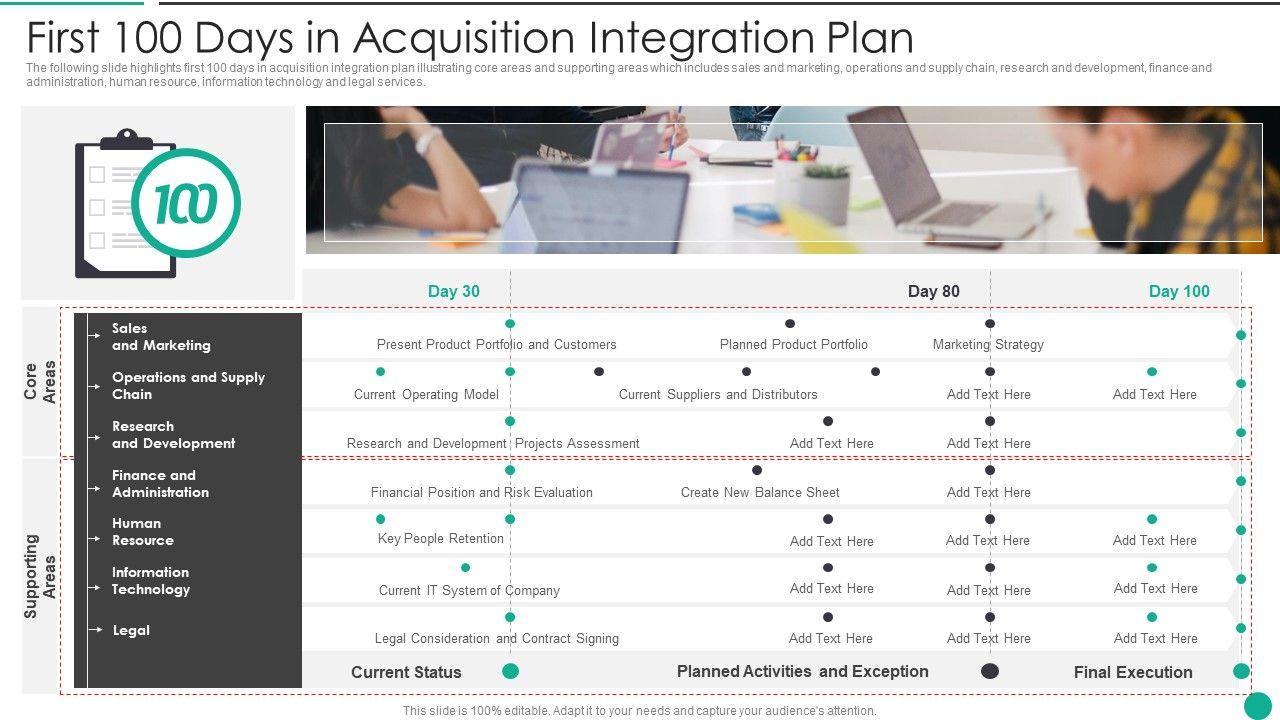 First 100 Days in Acquisition Integration Plan

The following slide highlights first 100 days in acquisition integration plan illustrating core areas and supporting areas which includes sales and marketing, operations and supply chain, research and development, finance and administration, human resource, information technology and legal services.

100

Day 30

Day 80

Day 100

Core Areas

Sales and Marketing

Present Product Portfolio and Customers

Planned Product Portfolio

Marketing Strategy

Operations and Supply Chain

Current Operating Model

Current Suppliers and Distributors

Add Text Here

Add Text Here

Research and Development

Research and Development Projects Assessment

Add Text Here

Add Text Here

Supporting Areas

Finance and Administration

Financial Position and Risk Evaluation

Create New Balance Sheet

Add Text Here

Human Resource

Key People Retention

Add Text Here

Add Text Here

Add Text Here

Information Technology

Current IT System of Company

Add Text Here

Add Text Here

Add Text Here

Legal

Legal Consideration and Contract Signing

Add Text Here

Add Text Here

Add Text Here

Current Status

Planned Activities and Exception

Final Execution

This slide is 100% editable. Adapt it to your needs and capture your audience's attention.